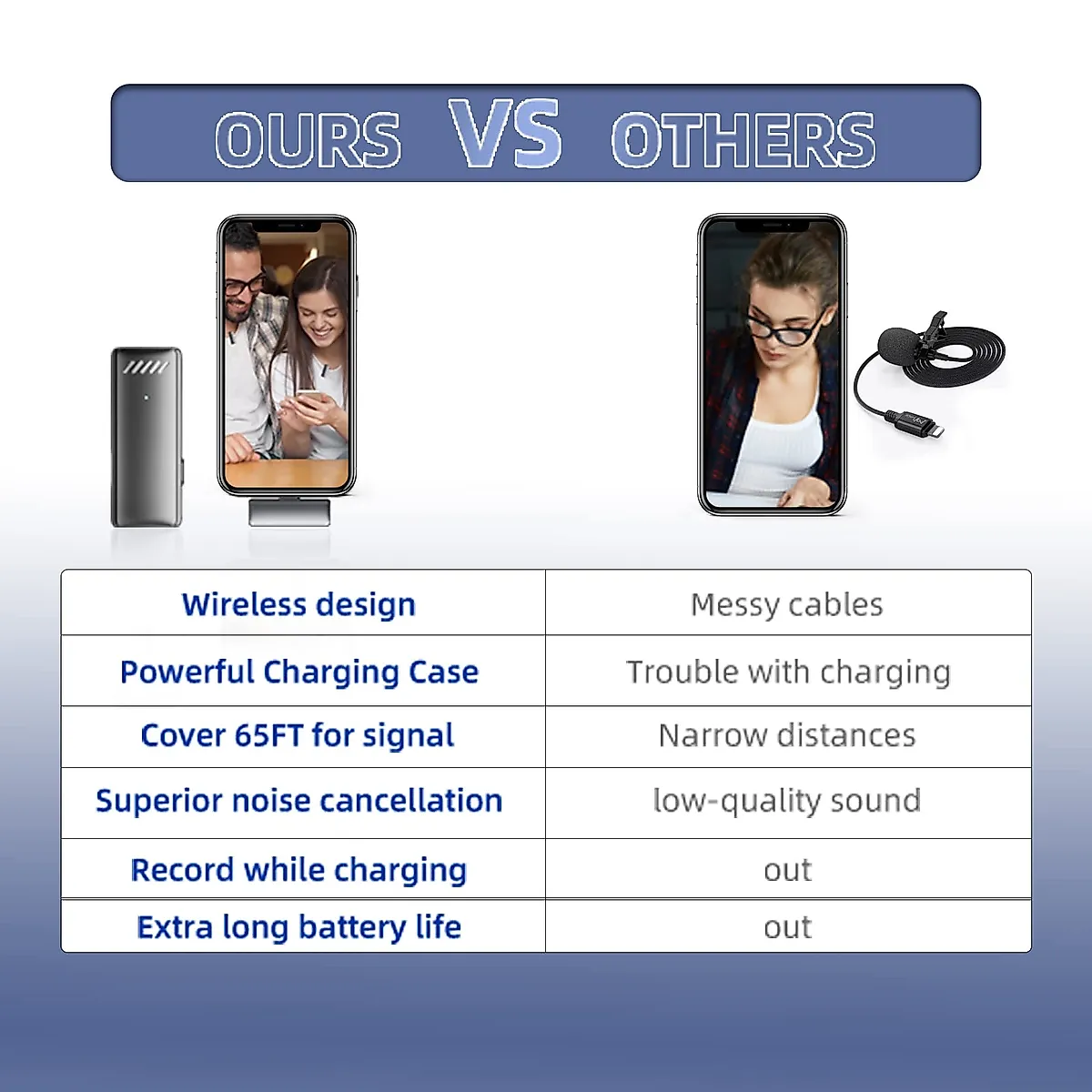 OURS VS OTHERS

| Wireless design | Messy cables |
|---|---|
| Powerful Charging Case | Trouble with charging |
| Cover 65FT for signal | Narrow distances |
| Superior noise cancellation | low-quality sound |
| Record while charging | out |
| Extra long battery life | out |